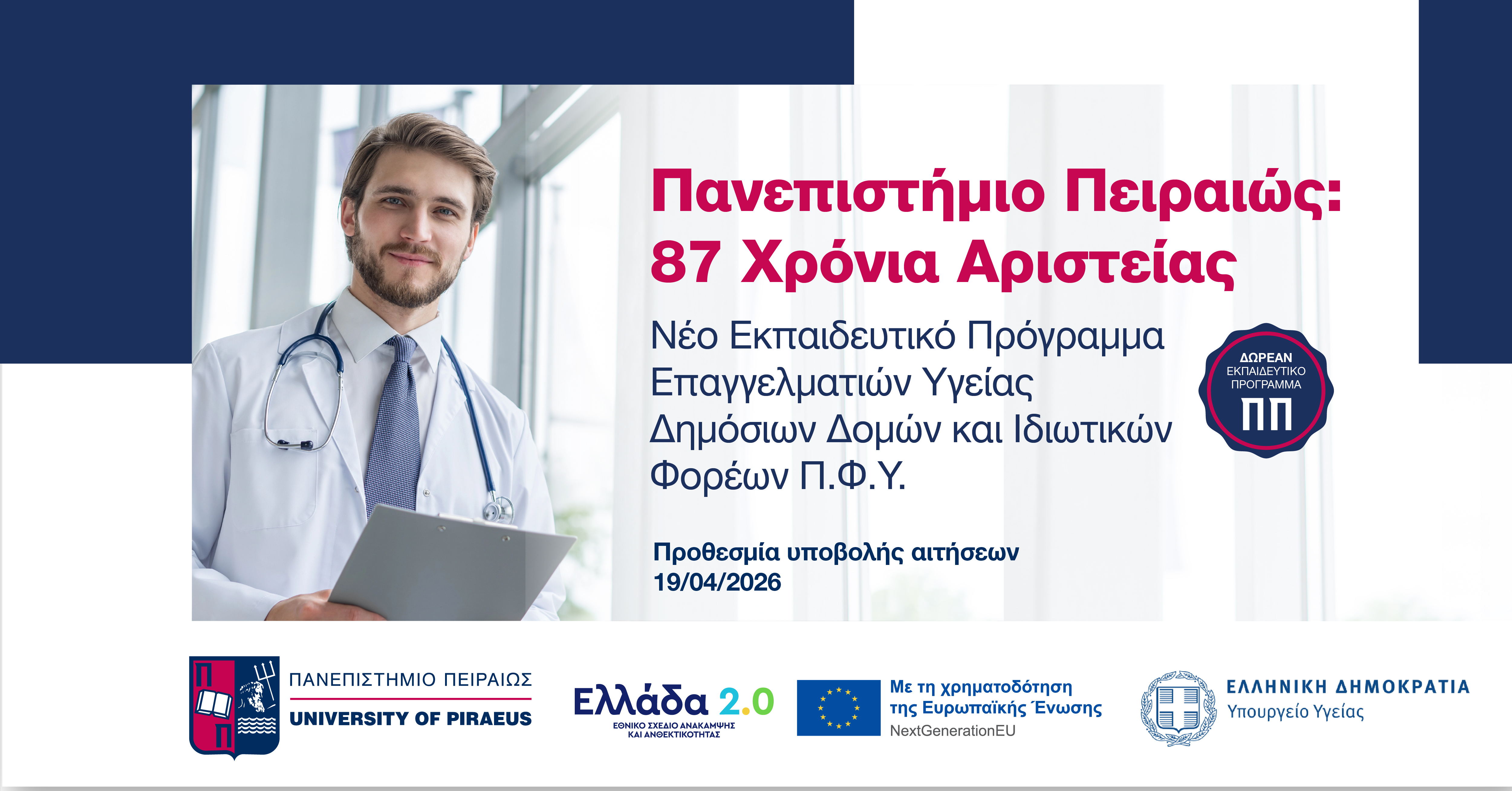 Πανεπιστήμιο Πειραιώς:
87 Χρόνια Αριστείας

Νέο Εκπαιδευτικό Πρόγραμμα Επαγγελματιών Υγείας Δημόσιων Δομών και Ιδιωτικών Φορέων Π.Φ.Υ.

ΔΩΡΕΑΝ
ΕΚΠΑΙΔΕΥΤΙΚΟ
ΠΡΟΓΡΑΜΜΑ
ΠΠ

Προθεσμία υποβολής αιτήσεων
19/04/2026

ΠΑΝΕΠΙΣΤΗΜΙΟ ΠΕΙΡΑΙΩΣ
UNIVERSITY OF PIRAEUS

Ελλάδα 2.0
ΕΘΝΙΚΟ ΣΧΕΔΙΟ ΑΝΑΚΑΜΨΗΣ ΚΑΙ ΑΝΘΕΚΤΙΚΟΤΗΤΑΣ

Με τη χρηματοδότηση της Ευρωπαϊκής Ένωσης
NextGenerationEU

ΕΛΛΗΝΙΚΗ ΔΗΜΟΚΡΑΤΙΑ
Υπουργείο Υγείας